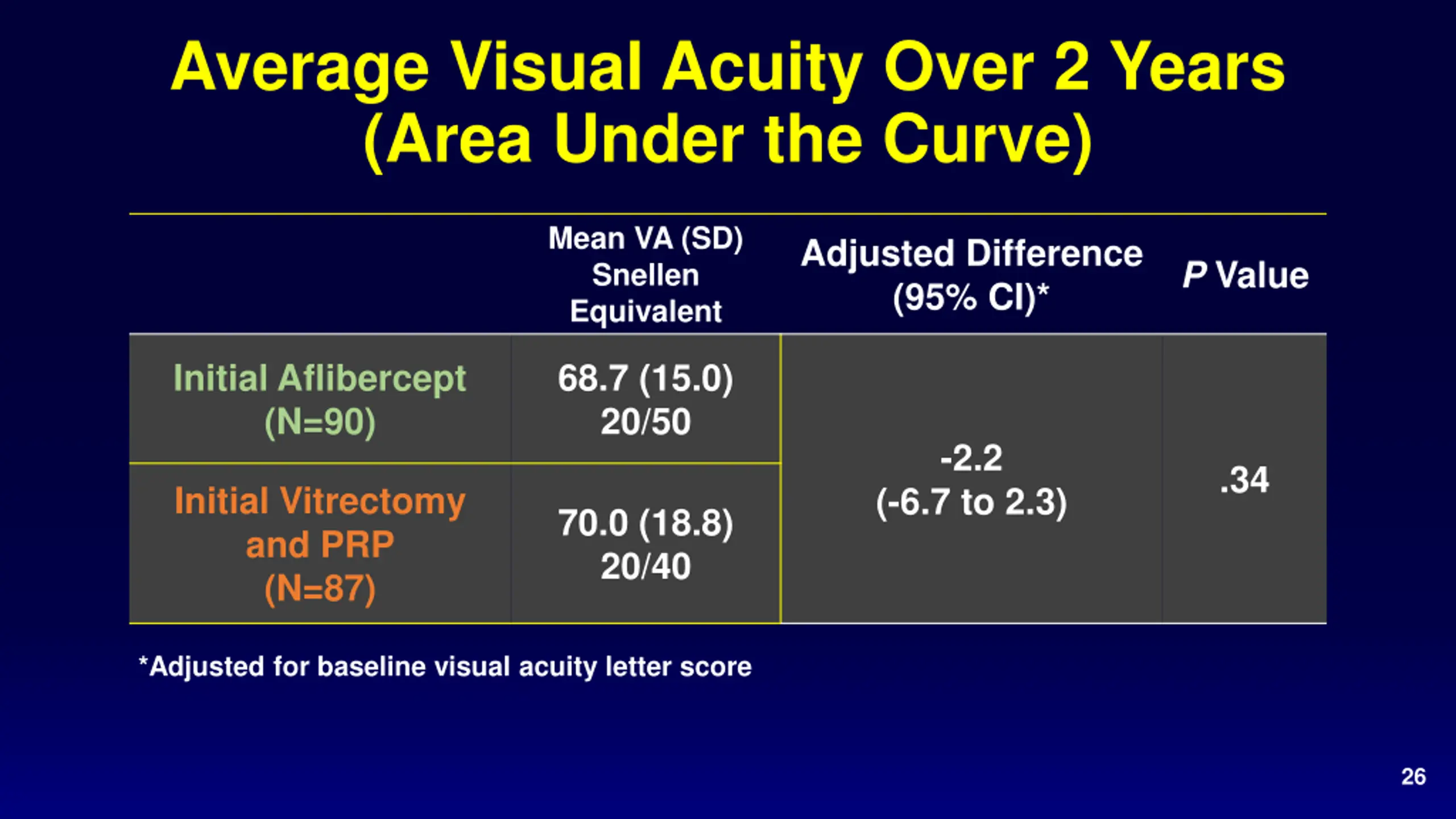 Average Visual Acuity Over 2 Years (Area Under the Curve)

| | Mean VA (SD) Snellen Equivalent | Adjusted Difference (95% CI)* | P Value |
|---|---|---|---|
| Initial Aflibercept (N=90) | 68.7 (15.0) 20/50 | -2.2 (-6.7 to 2.3) | .34 |
| Initial Vitrectomy and PRP (N=87) | 70.0 (18.8) 20/40 | | |

*Adjusted for baseline visual acuity letter score

26